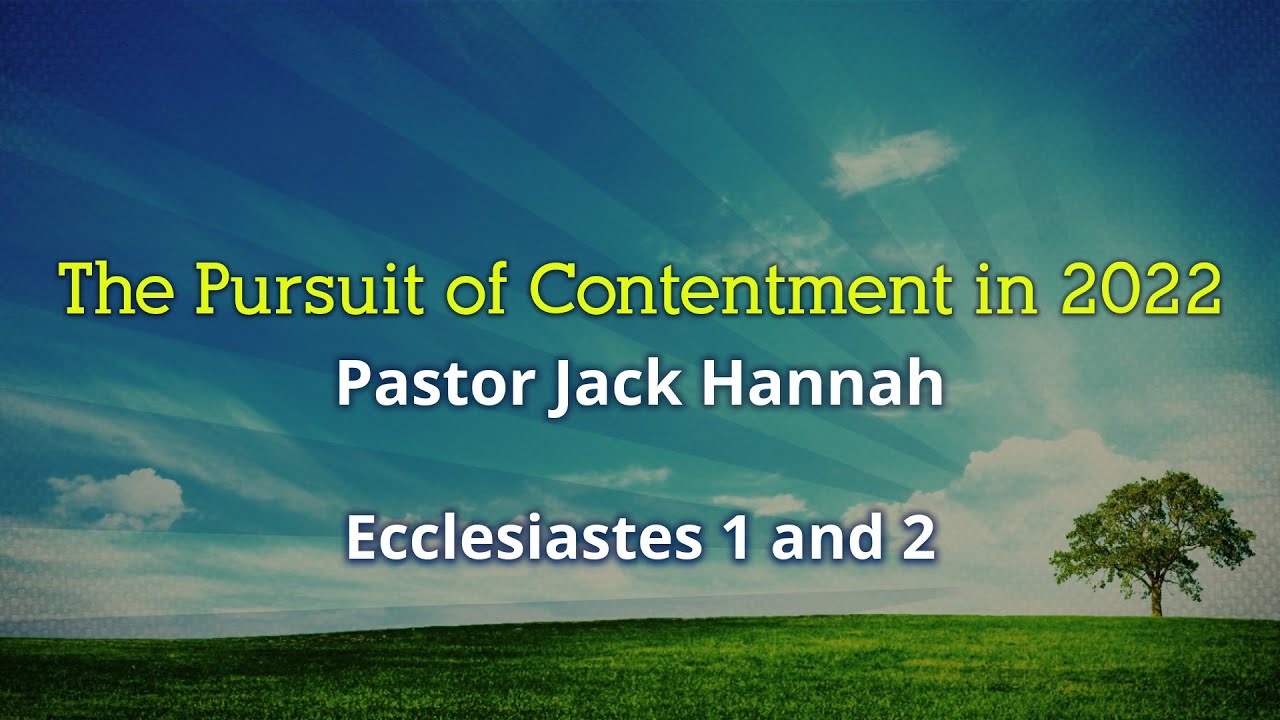 The Pursuit of Contentment in 2022
Pastor Jack Hannah

Ecclesiastes 1 and 2